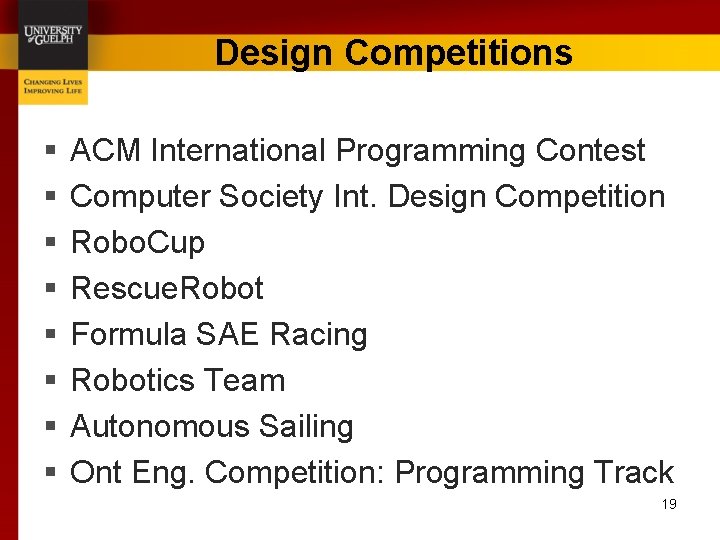 UNIVERSITY of GUELPH

CHANGING LIVES
IMPROVING LIFE

Design Competitions

▪ ACM International Programming Contest
▪ Computer Society Int. Design Competition
▪ RoboCup
▪ RescueRobot
▪ Formula SAE Racing
▪ Robotics Team
▪ Autonomous Sailing
▪ Ont Eng. Competition: Programming Track

19